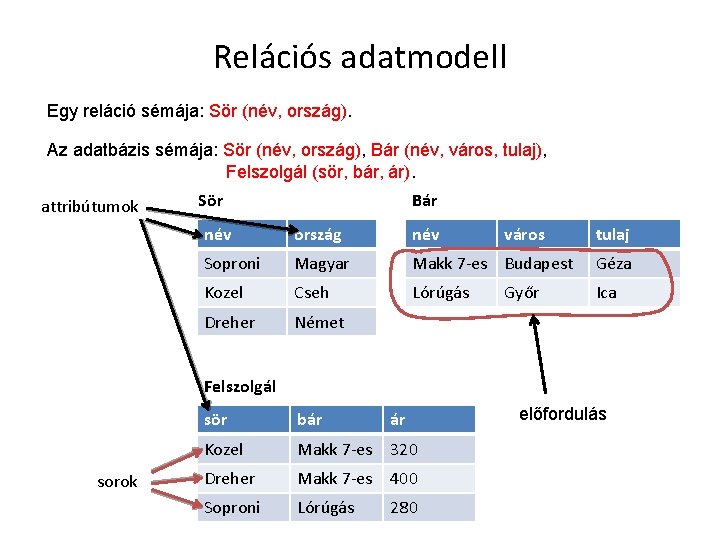 Relációs adatmodell

Egy reláció sémája: Sör (név, ország).

Az adatbázis sémája: Sör (név, ország), Bár (név, város, tulaj), Felszolgál (sör, bár, ár).

attribútumok

Sör

| név | ország |
|---|---|
| Soproni | Magyar |
| Kozel | Cseh |
| Dreher | Német |

Bár

| név | város | tulaj |
|---|---|---|
| Makk 7-es | Budapest | Géza |
| Lórúgás | Győr | Ica |

előfordulás

Felszolgál

| sör | bár | ár |
|---|---|---|
| Kozel | Makk 7-es | 320 |
| Dreher | Makk 7-es | 400 |
| Soproni | Lórúgás | 280 |

sorok